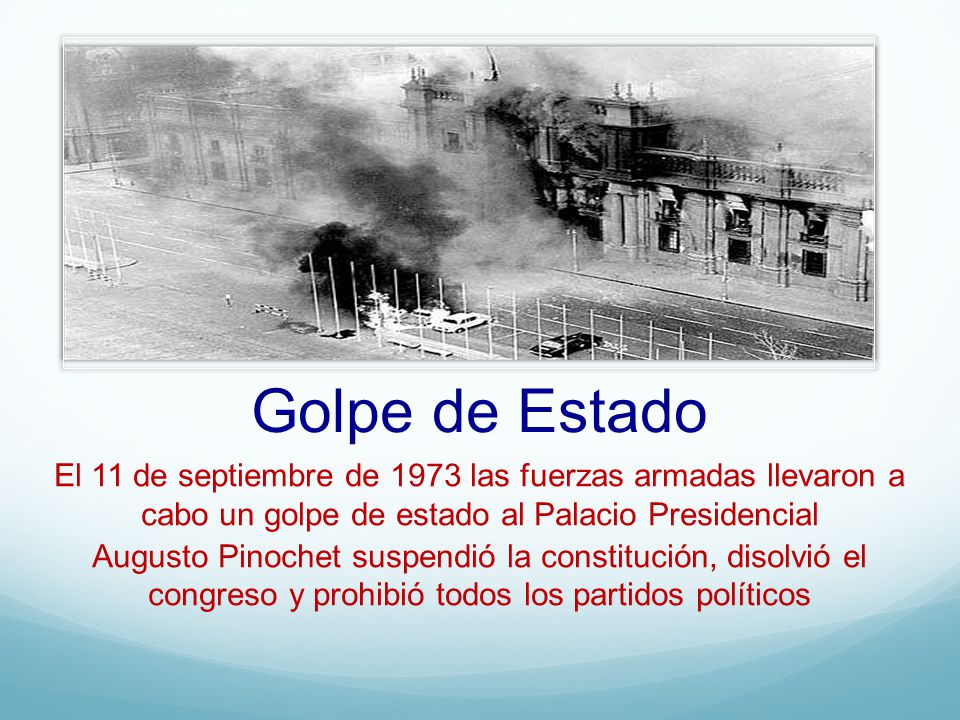 Golpe de Estado

El 11 de septiembre de 1973 las fuerzas armadas llevaron a cabo un golpe de estado al Palacio Presidencial

Augusto Pinochet suspendió la constitución, disolvió el congreso y prohibió todos los partidos políticos